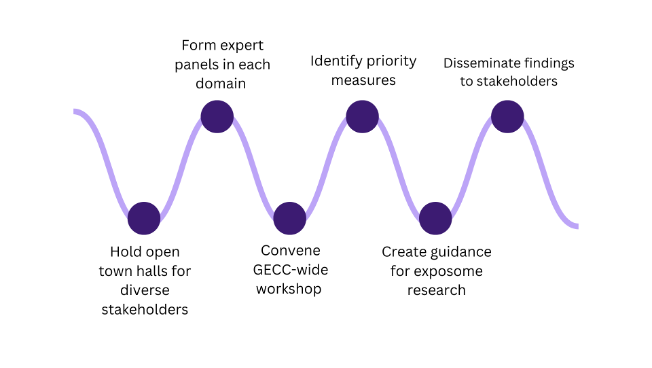 Hold open town halls for diverse stakeholders

Form expert panels in each domain

Convene GECC-wide workshop

Identify priority measures

Create guidance for exposome research

Disseminate findings to stakeholders